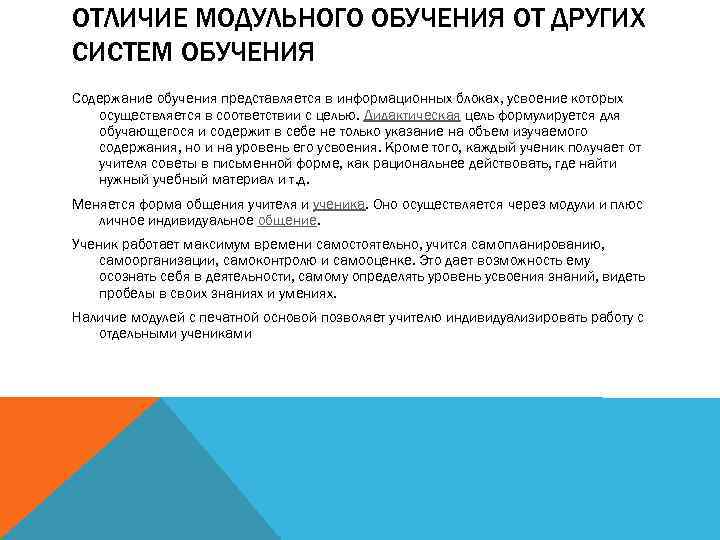 ОТЛИЧИЕ МОДУЛЬНОГО ОБУЧЕНИЯ ОТ ДРУГИХ СИСТЕМ ОБУЧЕНИЯ

Содержание обучения представляется в информационных блоках, усвоение которых осуществляется в соответствии с целью. Дидактическая цель формулируется для обучающегося и содержит в себе не только указание на объем изучаемого содержания, но и на уровень его усвоения. Кроме того, каждый ученик получает от учителя советы в письменной форме, как рациональнее действовать, где найти нужный учебный материал и т.д.

Меняется форма общения учителя и ученика. Оно осуществляется через модули и плюс личное индивидуальное общение.

Ученик работает максимум времени самостоятельно, учится самопланированию, самоорганизации, самоконтролю и самооценке. Это дает возможность ему осознать себя в деятельности, самому определять уровень усвоения знаний, видеть пробелы в своих знаниях и умениях.

Наличие модулей с печатной основой позволяет учителю индивидуализировать работу с отдельными учениками